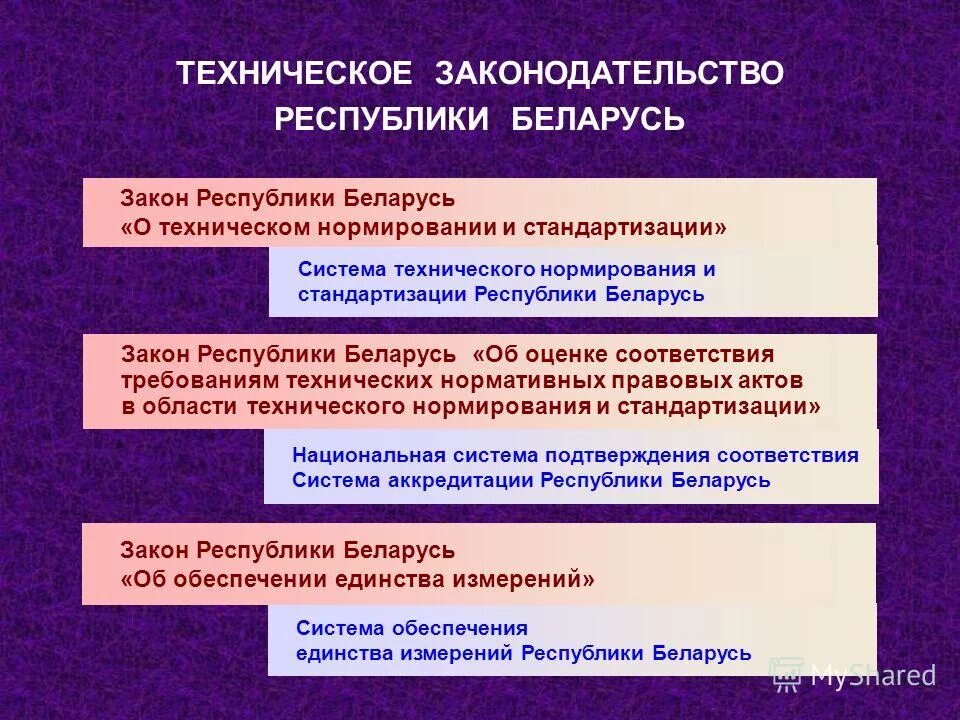 ТЕХНИЧЕСКОЕ ЗАКОНОДАТЕЛЬСТВО РЕСПУБЛИКИ БЕЛАРУСЬ

Закон Республики Беларусь «О техническом нормировании и стандартизации»

Система технического нормирования и стандартизации Республики Беларусь

Закон Республики Беларусь «Об оценке соответствия требованиям технических нормативных правовых актов в области технического нормирования и стандартизации»

Национальная система подтверждения соответствия
Система аккредитации Республики Беларусь

Закон Республики Беларусь «Об обеспечении единства измерений»

Система обеспечения единства измерений Республики Беларусь

MyShared